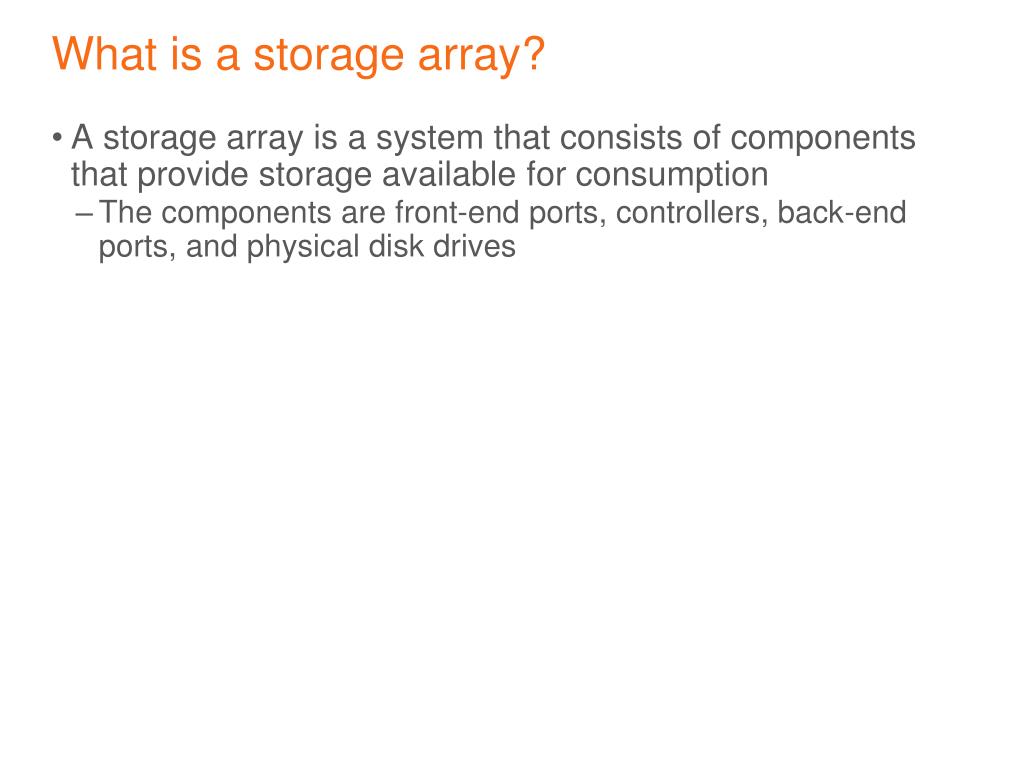 What is a storage array?

• A storage array is a system that consists of components that provide storage available for consumption

– The components are front-end ports, controllers, back-end ports, and physical disk drives